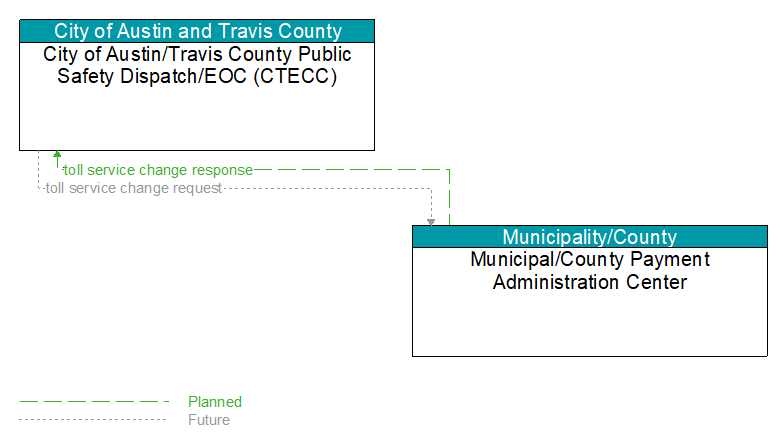 City of Austin and Travis County
City of Austin/Travis County Public Safety Dispatch/EOC (CTECC)

toll service change response
toll service change request

Municipality/County
Municipal/County Payment Administration Center

Planned
Future